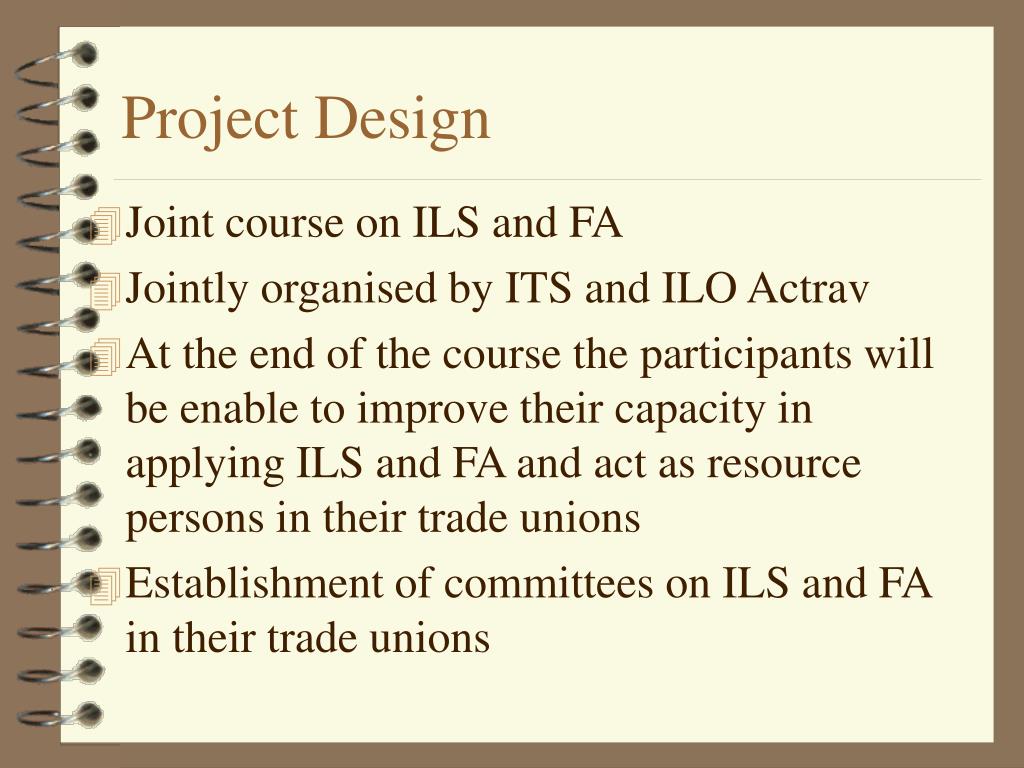 Project Design

Joint course on ILS and FA

Jointly organised by ITS and ILO Actrav

At the end of the course the participants will be enable to improve their capacity in applying ILS and FA and act as resource persons in their trade unions

Establishment of committees on ILS and FA in their trade unions